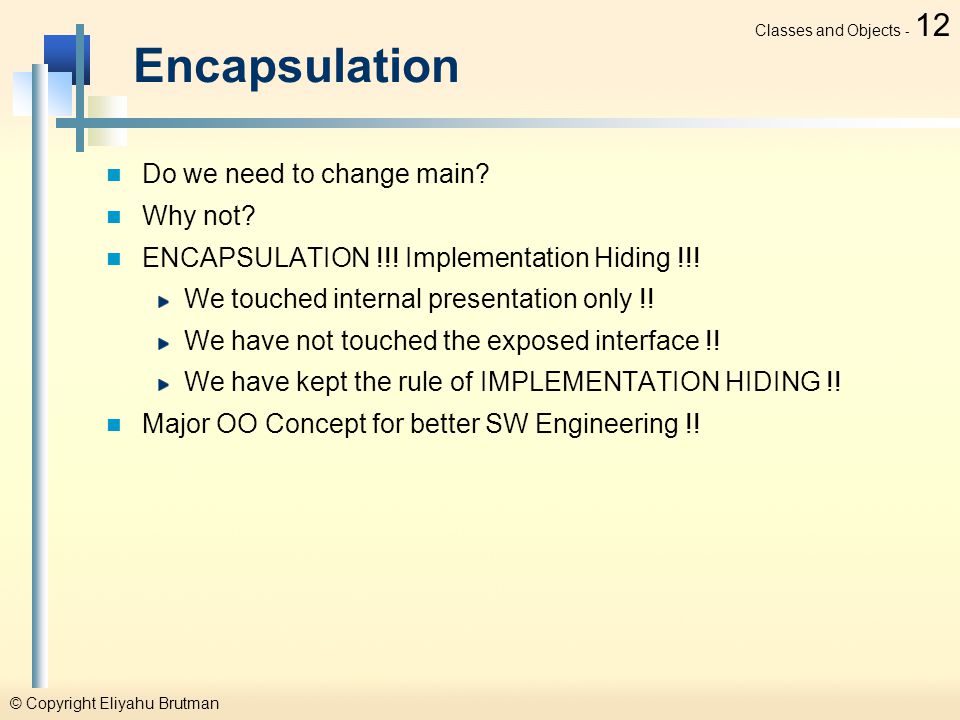 Classes and Objects - 12

Encapsulation

Do we need to change main?

Why not?

ENCAPSULATION !!! Implementation Hiding !!!

We touched internal presentation only !!

We have not touched the exposed interface !!

We have kept the rule of IMPLEMENTATION HIDING !!

Major OO Concept for better SW Engineering !!

© Copyright Eliyahu Brutman